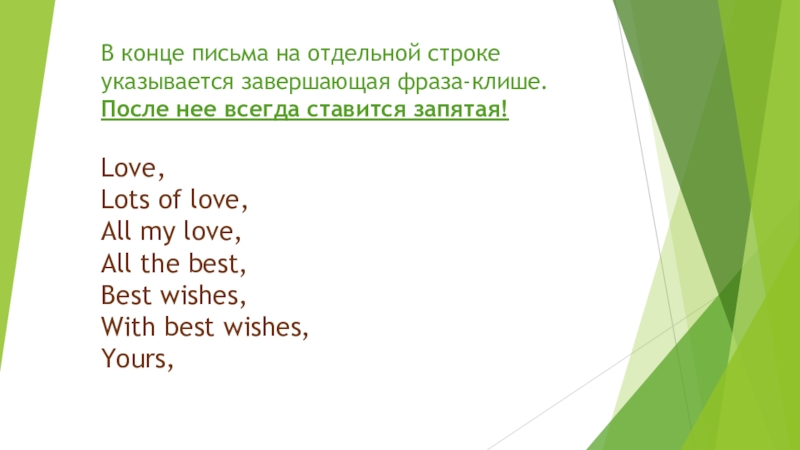 В конце письма на отдельной строке указывается завершающая фраза-клише. После нее всегда ставится запятая!

Love,
Lots of love,
All my love,
All the best,
Best wishes,
With best wishes,
Yours,